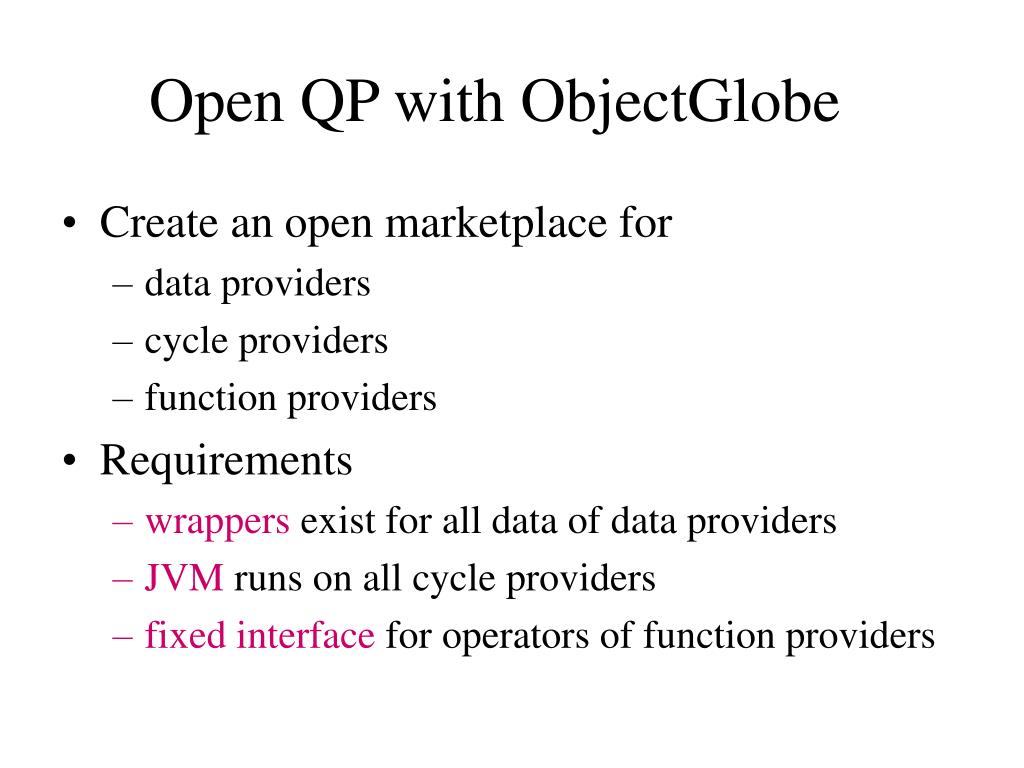 Open QP with ObjectGlobe

• Create an open marketplace for
– data providers
– cycle providers
– function providers

• Requirements
– wrappers exist for all data of data providers
– JVM runs on all cycle providers
– fixed interface for operators of function providers